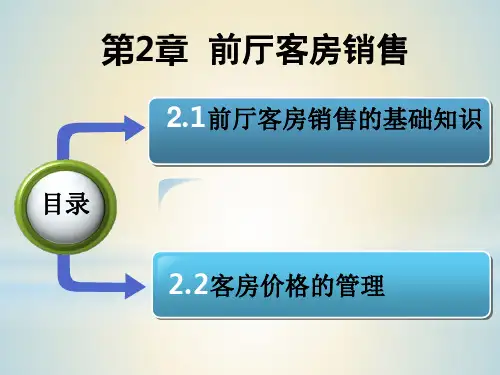 第2章 前厅客房销售

目录

2.1前厅客房销售的基础知识

2.2客房价格的管理